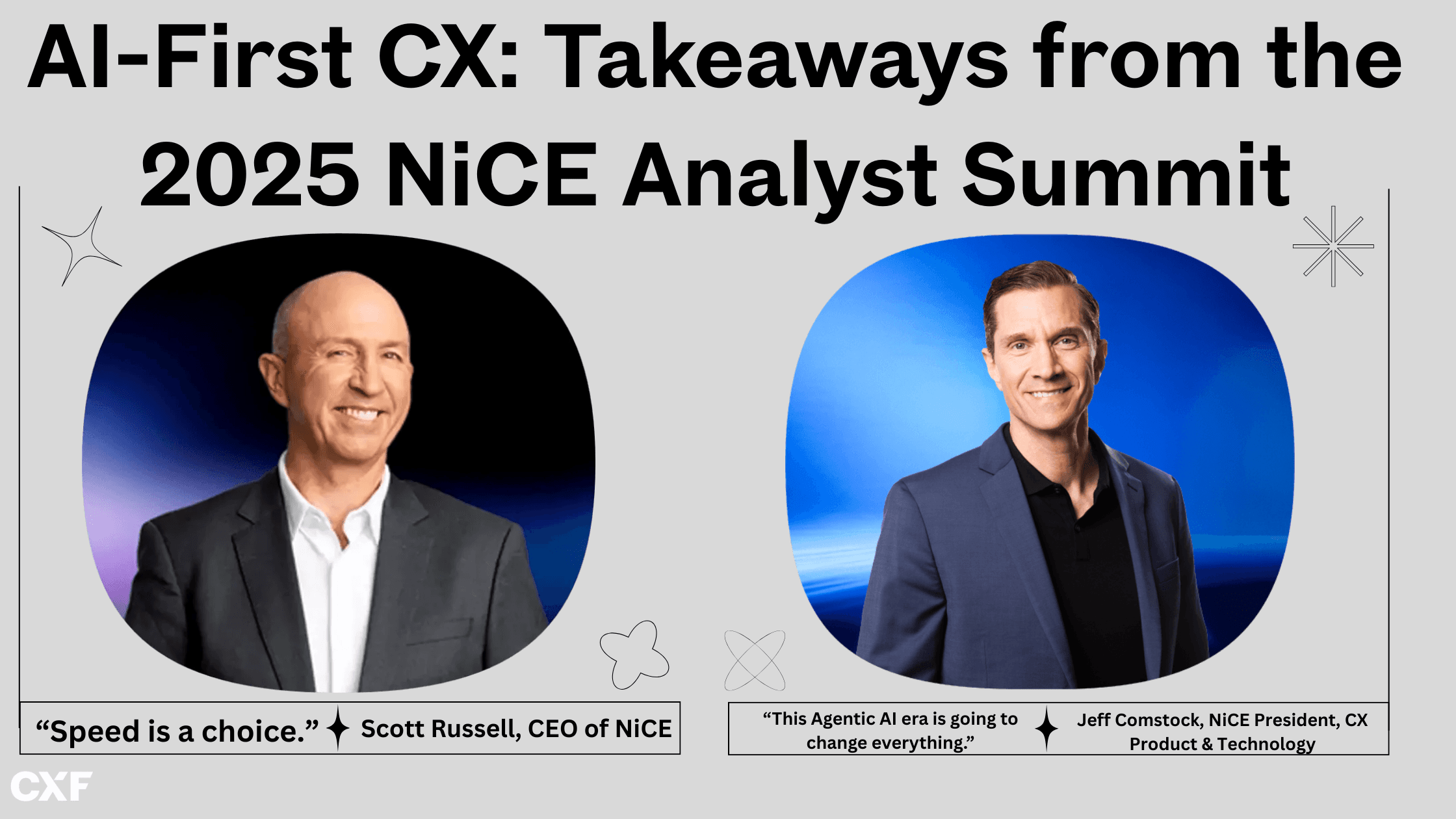 AI-First CX: Takeaways from the 2025 NiCE Analyst Summit

“Speed is a choice.” Scott Russell, CEO of NiCE

“This Agentic AI era is going to change everything.” Jeff Comstock, NiCE President, CX Product & Technology

CXF